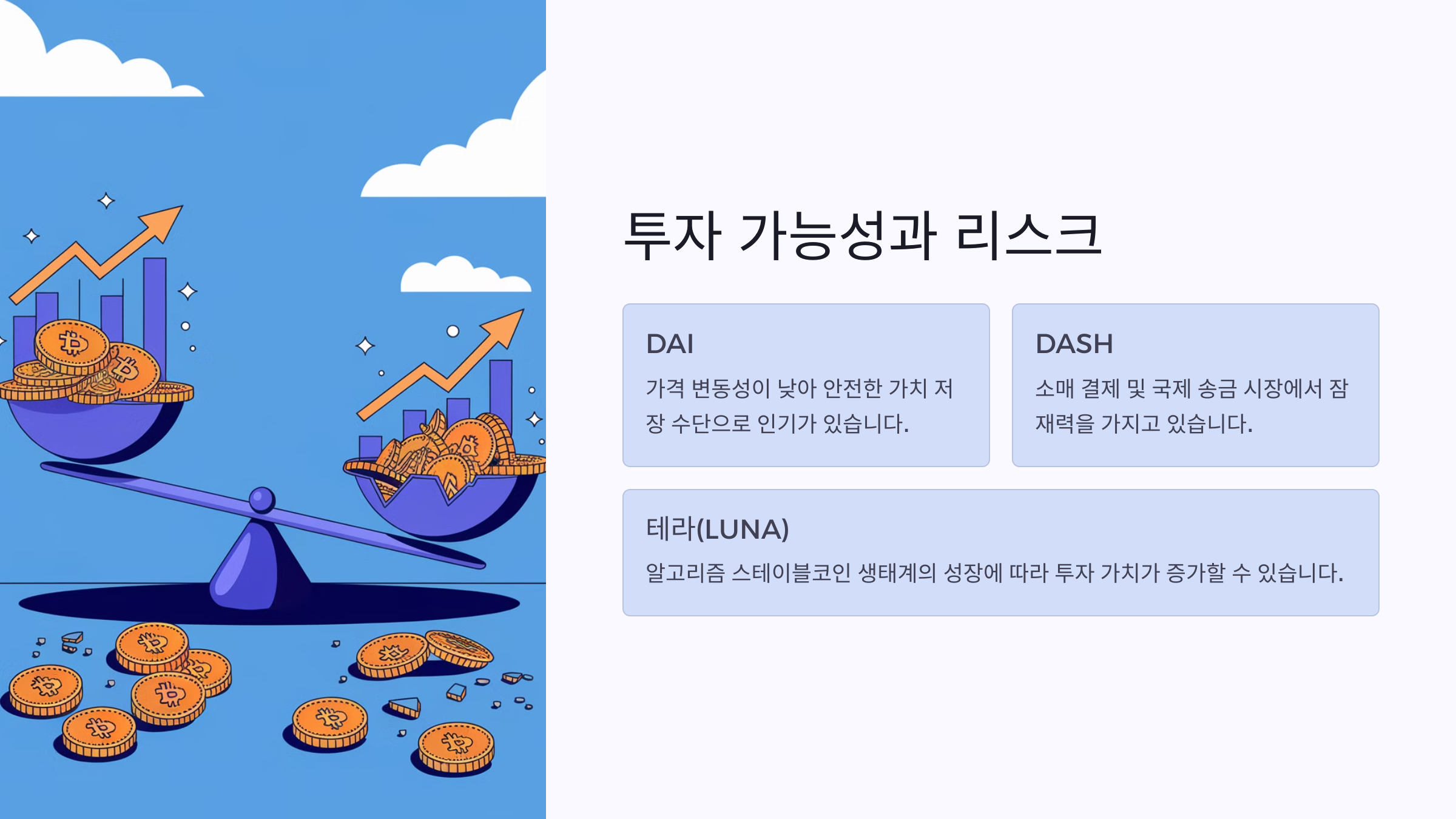 투자 가능성과 리스크

DAI

가격 변동성이 낮아 안전한 가치 저장 수단으로 인기가 있습니다.

DASH

소매 결제 및 국제 송금 시장에서 잠재력을 가지고 있습니다.

테라(LUNA)

알고리즘 스테이블코인 생태계의 성장에 따라 투자 가치가 증가할 수 있습니다.